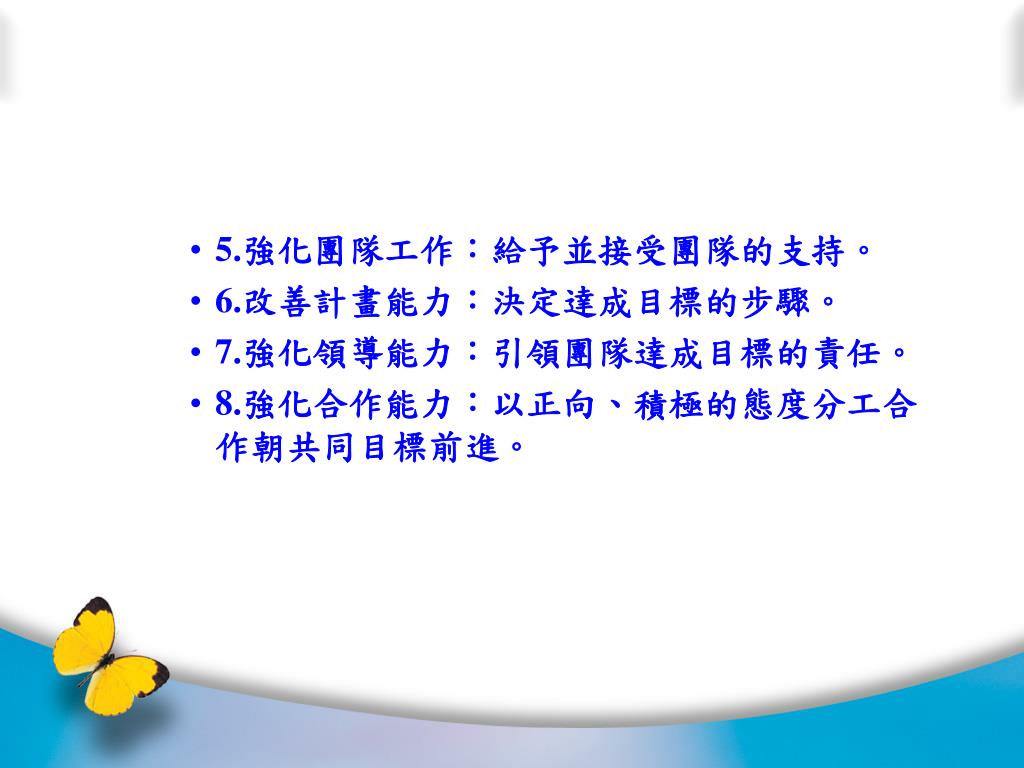 • 5.強化團隊工作：給予並接受團隊的支持。
• 6.改善計畫能力：決定達成目標的步驟。
• 7.強化領導能力：引領團隊達成目標的責任。
• 8.強化合作能力：以正向、積極的態度分工合作朝共同目標前進。